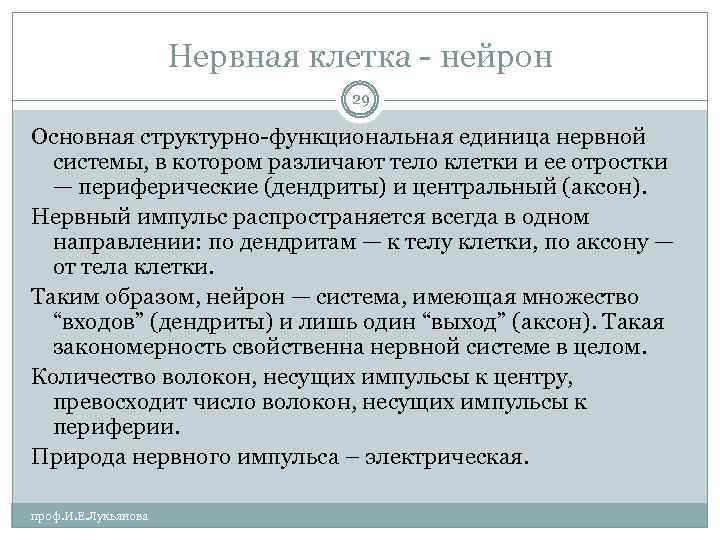 Нервная клетка - нейрон

29

Основная структурно-функциональная единица нервной системы, в котором различают тело клетки и ее отростки — периферические (дендриты) и центральный (аксон).

Нервный импульс распространяется всегда в одном направлении: по дендритам — к телу клетки, по аксону — от тела клетки.

Таким образом, нейрон — система, имеющая множество “входов” (дендриты) и лишь один “выход” (аксон). Такая закономерность свойственна нервной системе в целом.

Количество волокон, несущих импульсы к центру, превосходит число волокон, несущих импульсы к периферии.

Природа нервного импульса – электрическая.

проф.И.Е.Лукьянова